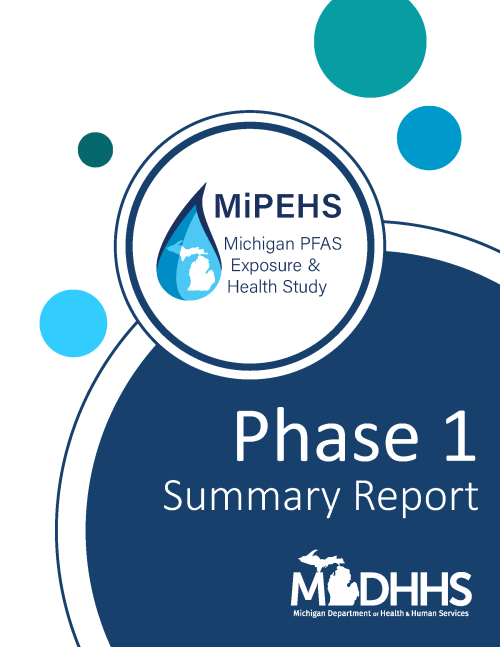 MiPEHS
Michigan PFAS Exposure & Health Study

Phase 1
Summary Report

MDHHS
Michigan Department of Health & Human Services